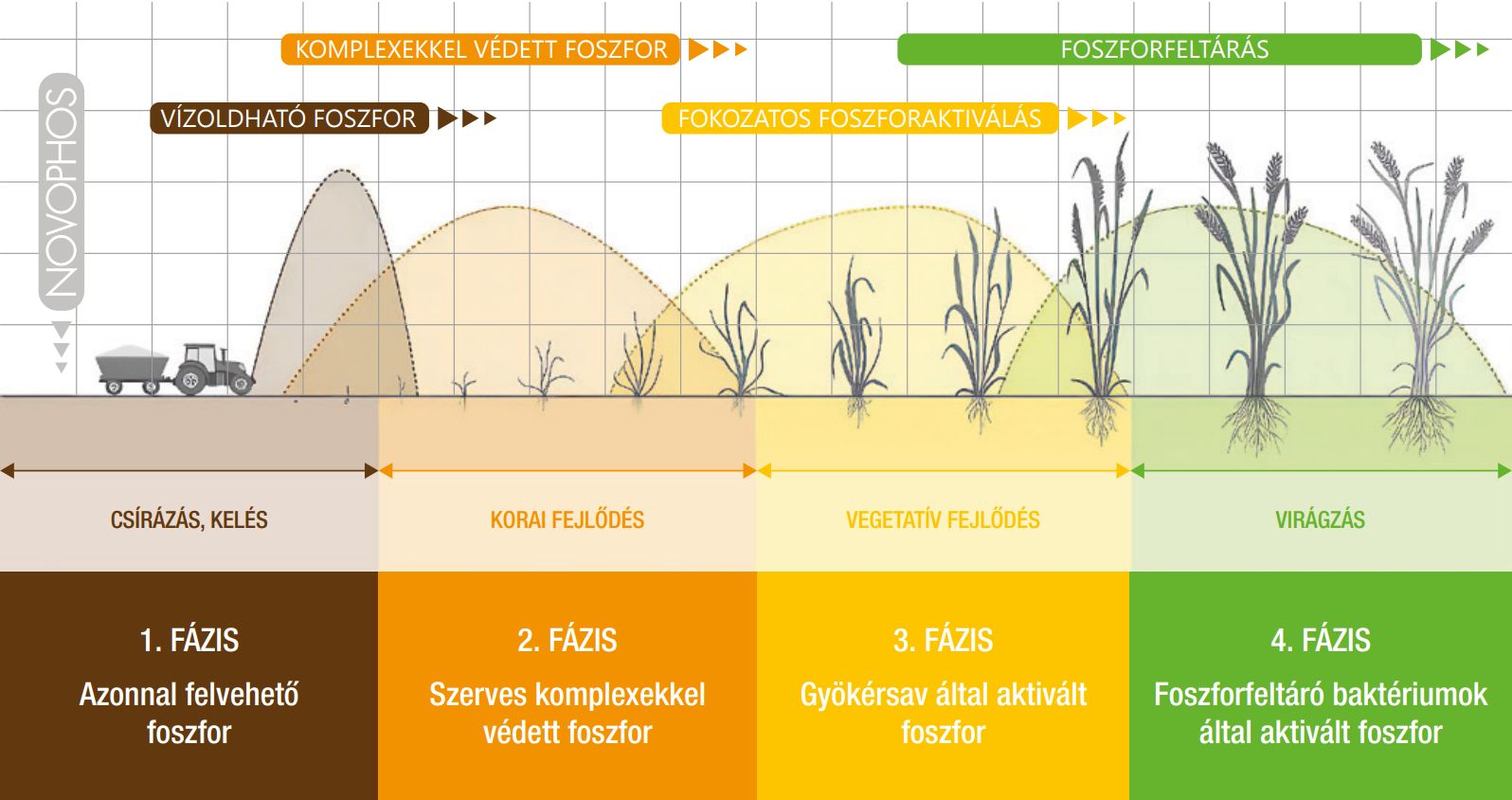 KOMPLEXEKKEL VÉDETT FOSZFOR

FOSZFORFELTÁRÁS

NOVOPHOS

VÍZOLDHATÓ FOSZFOR

FOKOZATOS FOSZFORAKTIVÁLÁS

CSÍRÁZÁS, KELÉS

KORAI FEJLŐDÉS

VEGETATÍV FEJLŐDÉS

VIRÁGZÁS

1. FÁZIS

Azonnal felvehető foszfor

2. FÁZIS

Szerves komplexekkel védett foszfor

3. FÁZIS

Gyökérsav által aktivált foszfor

4. FÁZIS

Foszforfeltáró baktériumok által aktivált foszfor